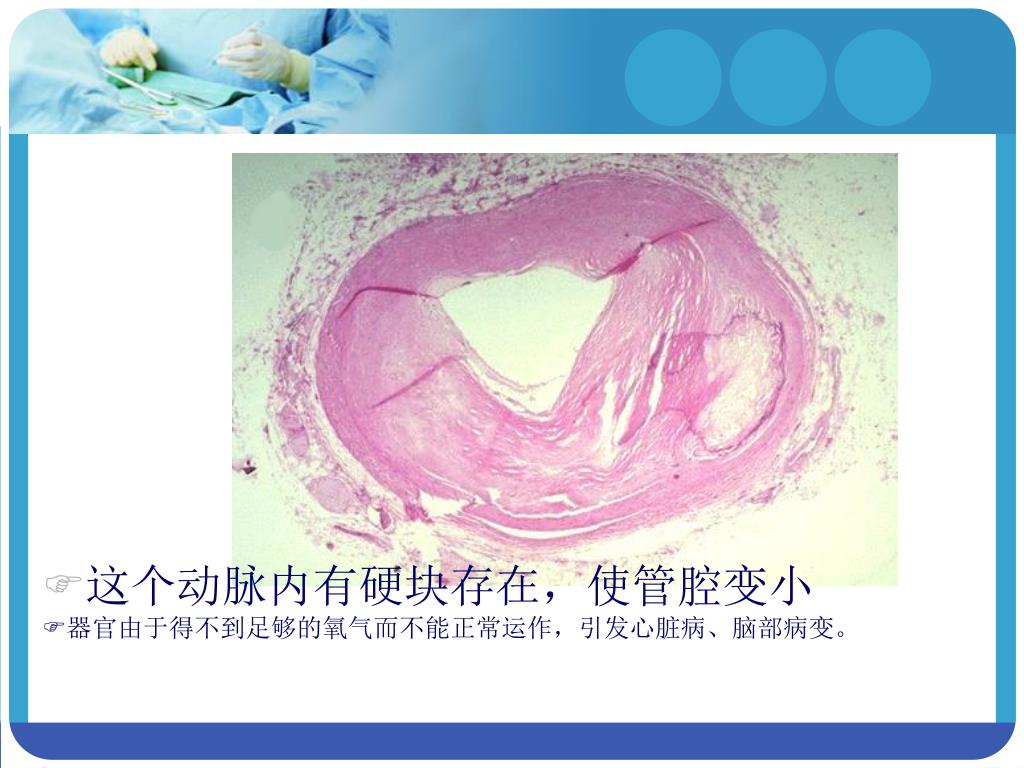 ☞这个动脉内有硬块存在，使管腔变小

☞器官由于得不到足够的氧气而不能正常运作，引发心脏病、脑部病变。